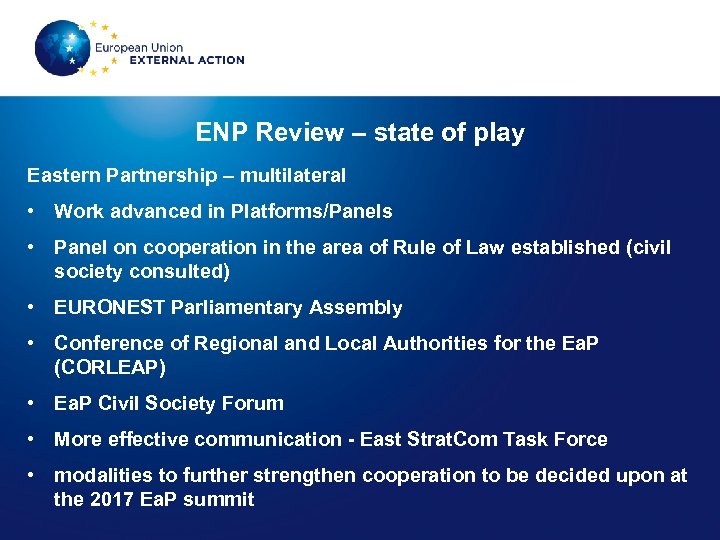 European Union
EXTERNAL ACTION

ENP Review – state of play

Eastern Partnership – multilateral

• Work advanced in Platforms/Panels

• Panel on cooperation in the area of Rule of Law established (civil society consulted)

• EURONEST Parliamentary Assembly

• Conference of Regional and Local Authorities for the EaP (CORLEAP)

• EaP Civil Society Forum

• More effective communication - East StratCom Task Force

• modalities to further strengthen cooperation to be decided upon at the 2017 EaP summit